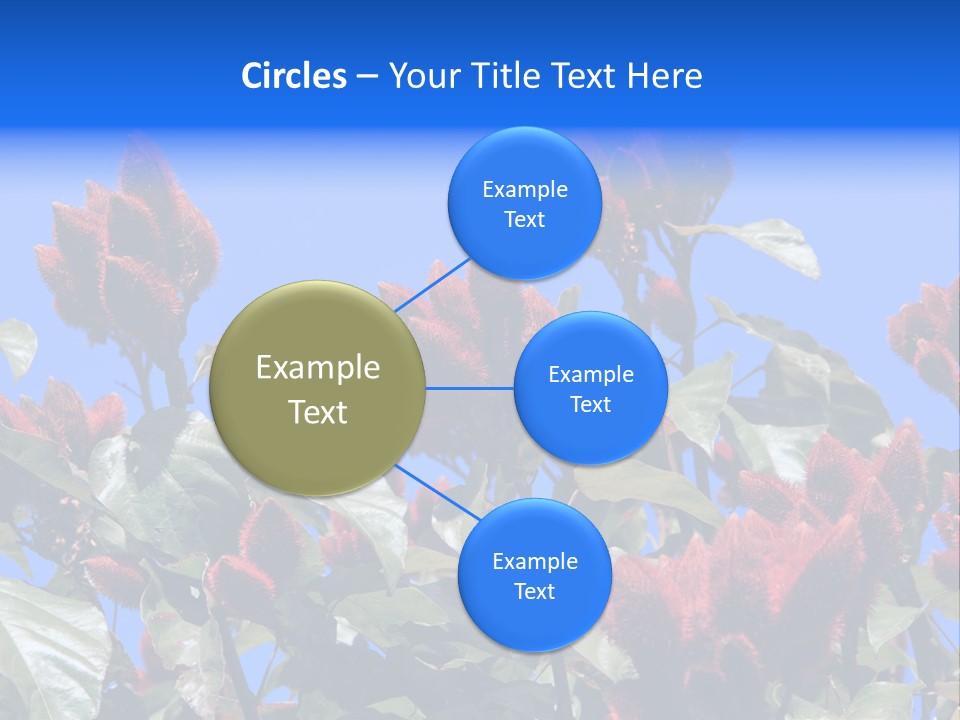 Circles – Your Title Text Here

Example Text

Example Text

Example Text

Example Text